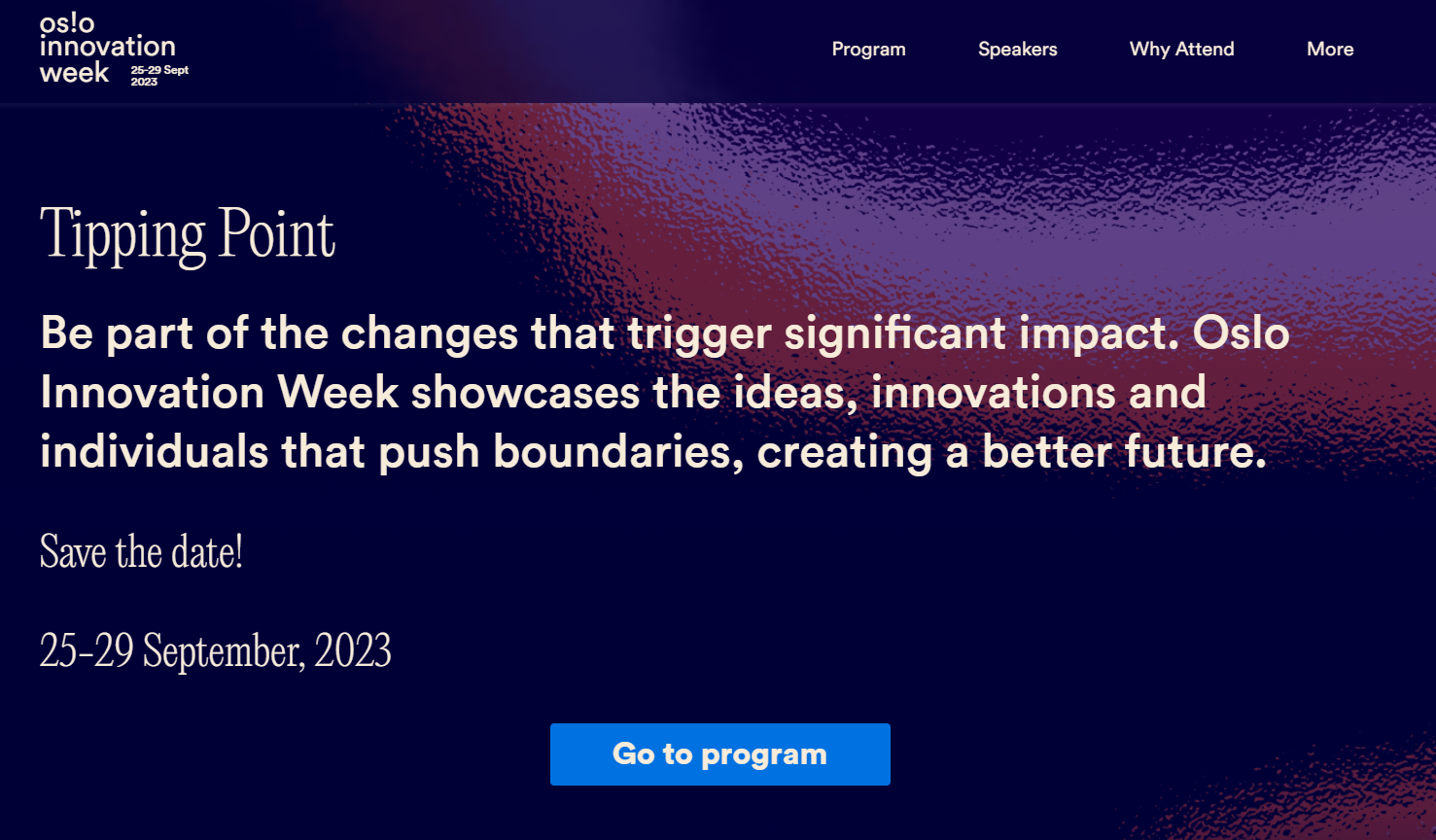 os!o innovation week 25-29 Sept 2023

Program

Speakers

Why Attend

More

Tipping Point

Be part of the changes that trigger significant impact. Oslo Innovation Week showcases the ideas, innovations and individuals that push boundaries, creating a better future.

Save the date!

25-29 September, 2023

Go to program